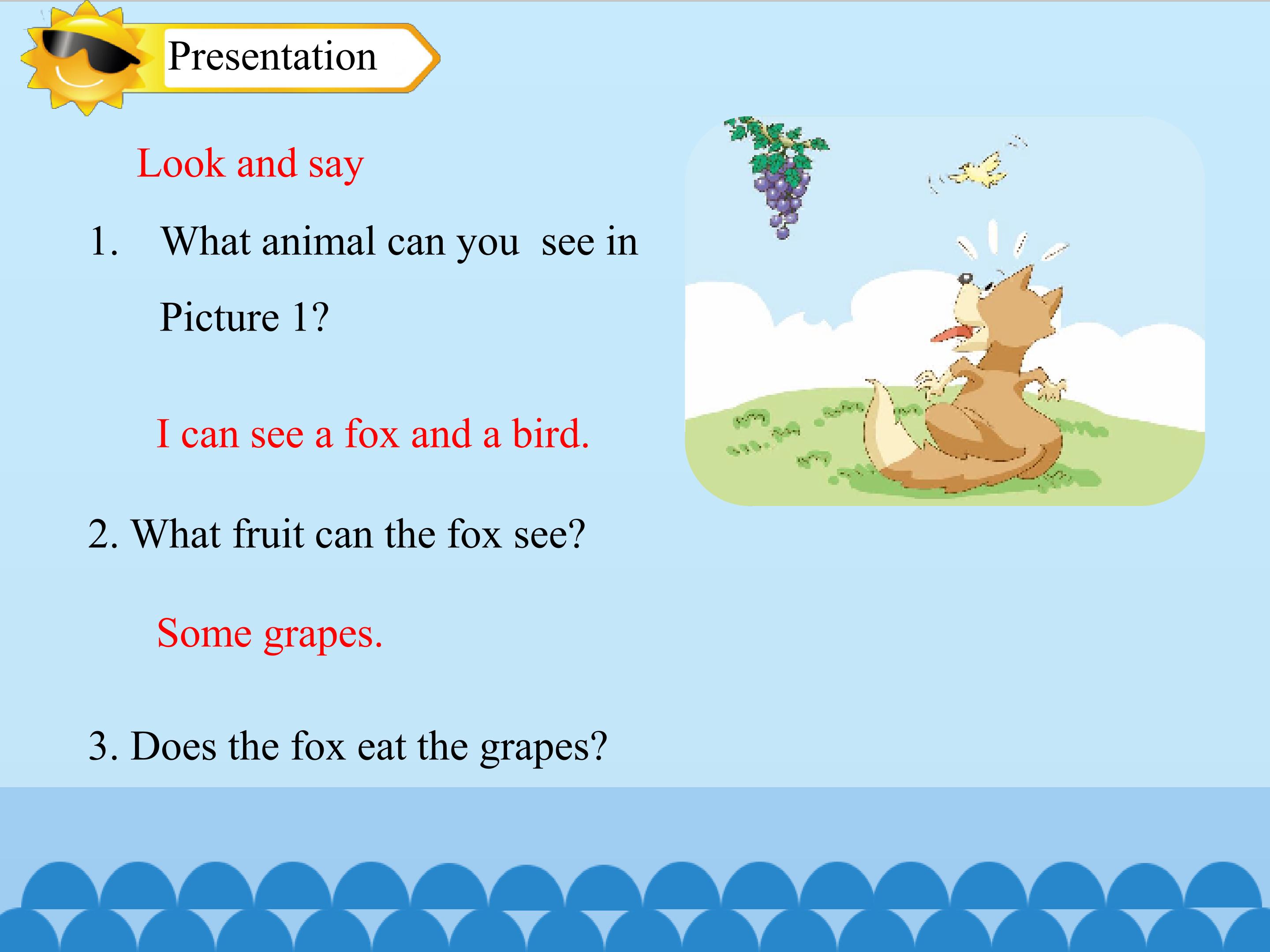 Presentation

Look and say

1. What animal can you see in Picture 1?

I can see a fox and a bird.

2. What fruit can the fox see?

Some grapes.

3. Does the fox eat the grapes?